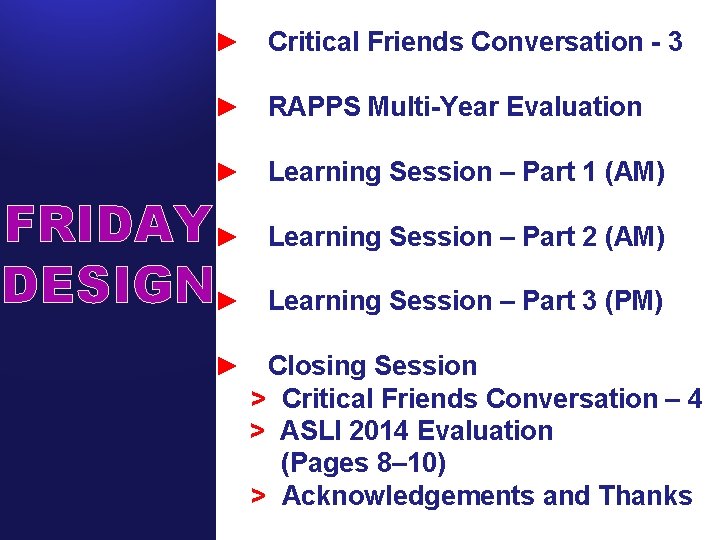 FRIDAY DESIGN

► Critical Friends Conversation - 3

► RAPPS Multi-Year Evaluation

► Learning Session – Part 1 (AM)

► Learning Session – Part 2 (AM)

► Learning Session – Part 3 (PM)

► Closing Session
> Critical Friends Conversation – 4
> ASLI 2014 Evaluation (Pages 8–10)
> Acknowledgements and Thanks